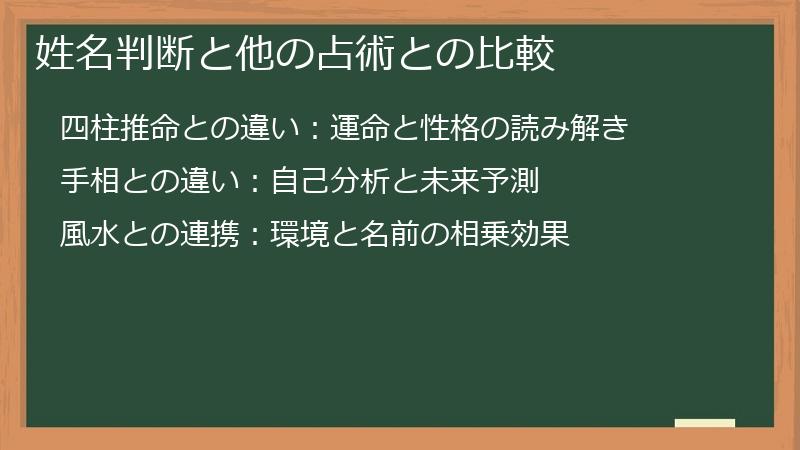 姓名判断と他の占術との比較

四柱推命との違い：運命と性格の読み解き

手相との違い：自己分析と未来予測

風水との連携：環境と名前の相乗効果